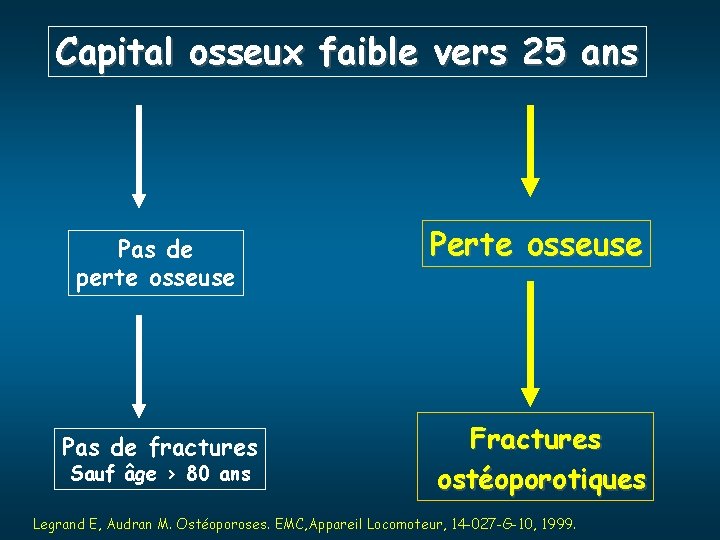 Capital osseux faible vers 25 ans

Pas de perte osseuse

Pas de fractures
Sauf âge > 80 ans

Perte osseuse

Fractures ostéoporotiques

Legrand E, Audran M. Ostéoporoses. EMC,Appareil Locomoteur, 14-027-G-10, 1999.